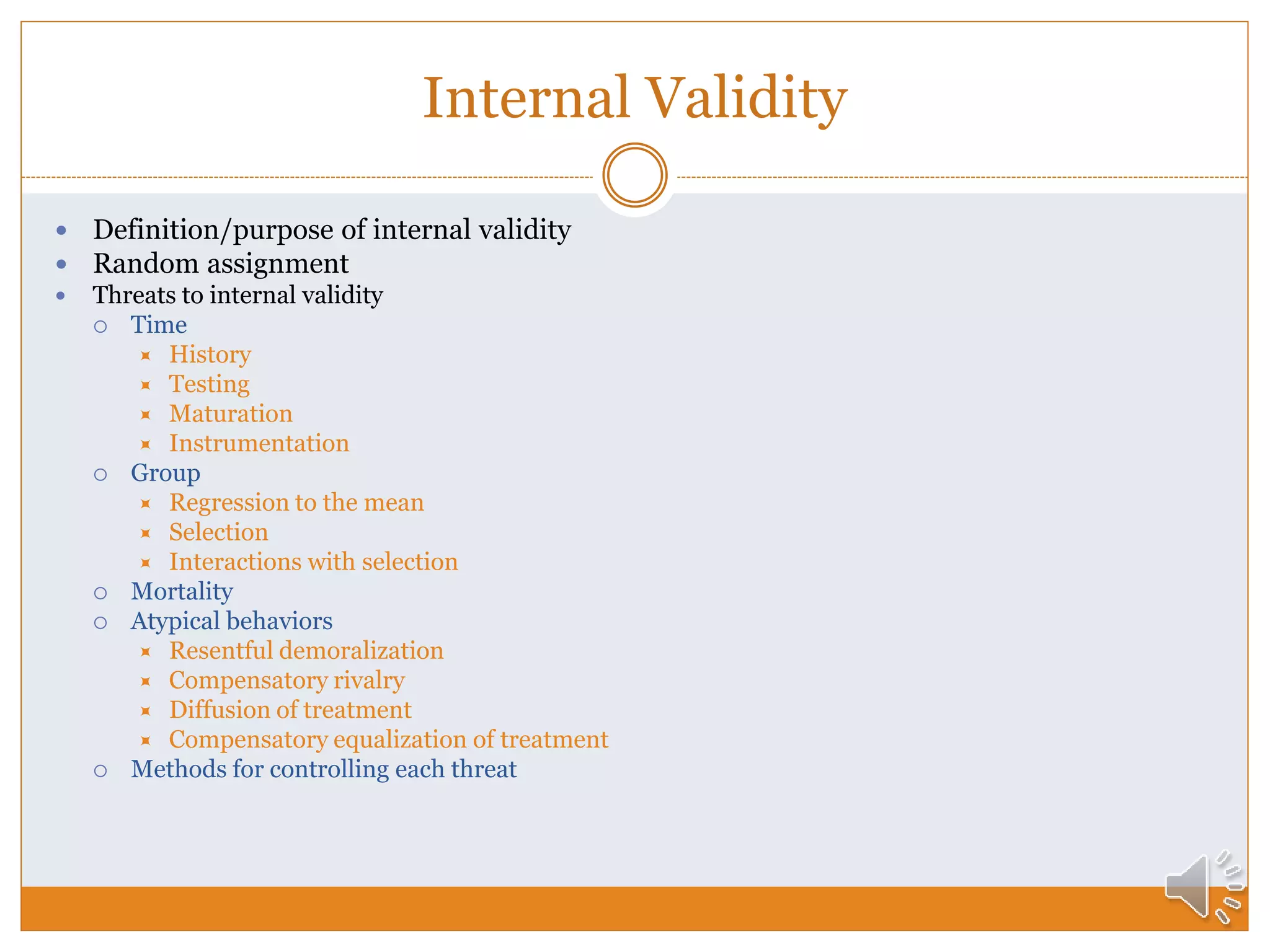 Internal Validity

- Definition/purpose of internal validity
- Random assignment
- Threats to internal validity
  - Time
    - History
    - Testing
    - Maturation
    - Instrumentation
  - Group
    - Regression to the mean
    - Selection
    - Interactions with selection
  - Mortality
  - Atypical behaviors
    - Resentful demoralization
    - Compensatory rivalry
    - Diffusion of treatment
    - Compensatory equalization of treatment
  - Methods for controlling each threat